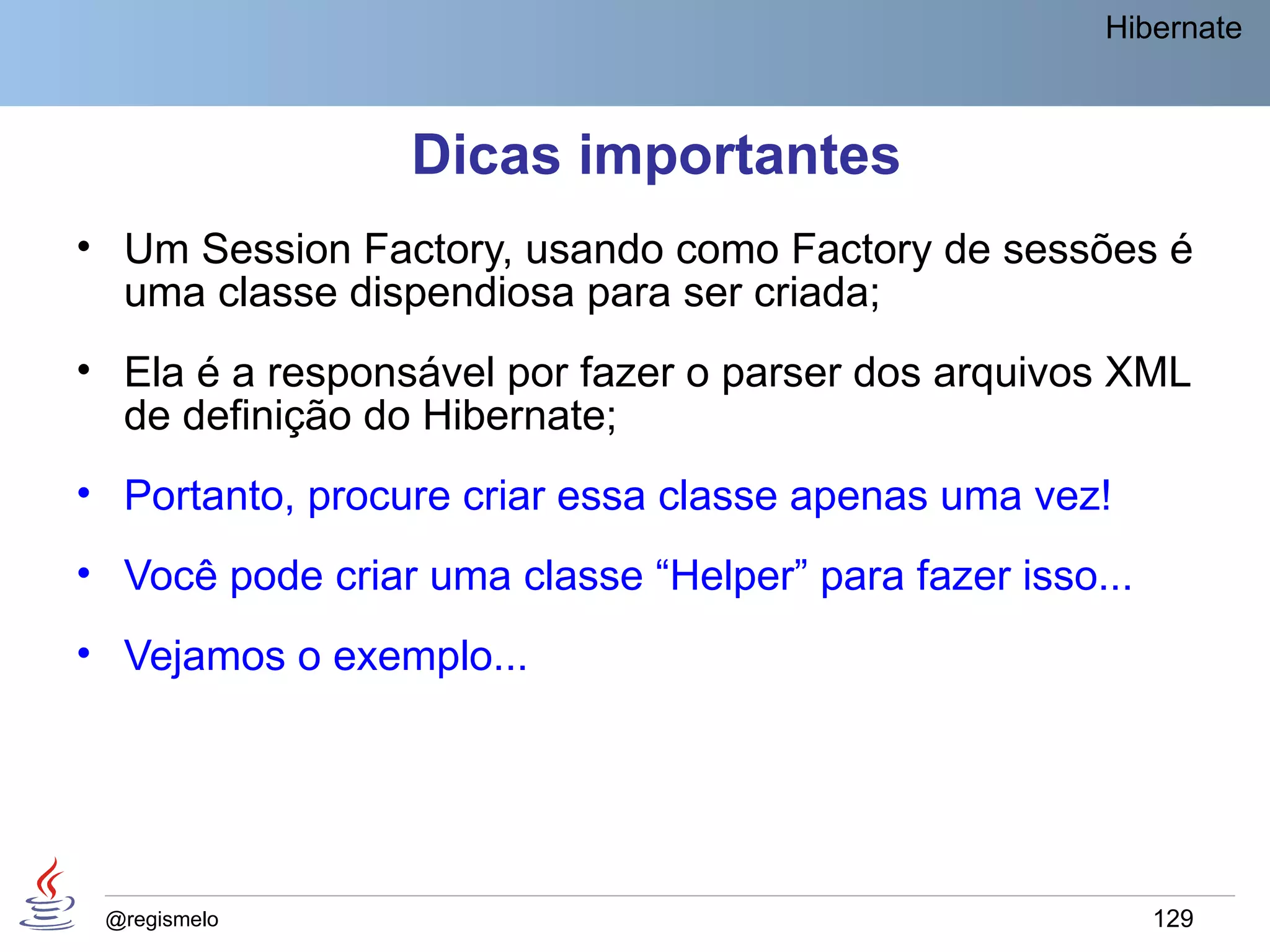 Hibernate

Dicas importantes

• Um Session Factory, usando como Factory de sessões é uma classe dispendiosa para ser criada;

• Ela é a responsável por fazer o parser dos arquivos XML de definição do Hibernate;

• Portanto, procure criar essa classe apenas uma vez!

• Você pode criar uma classe “Helper” para fazer isso...

• Vejamos o exemplo...

@regismelo

129